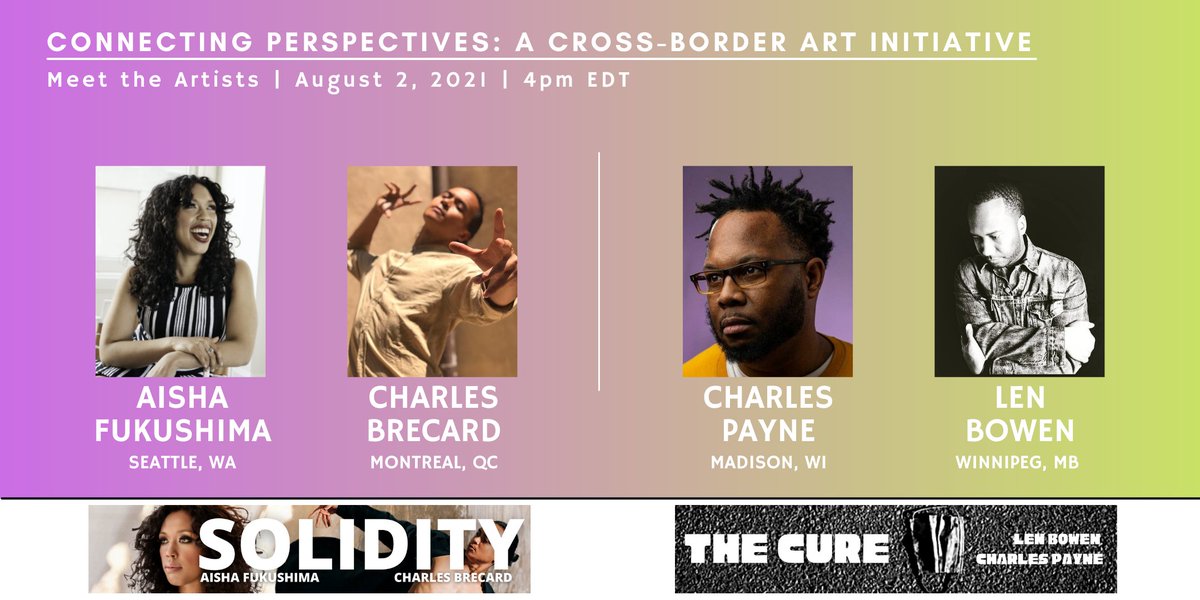 CONNECTING PERSPECTIVES: A CROSS-BORDER ART INITIATIVE
Meet the Artists | August 2, 2021 | 4pm EDT

AISHA FUKUSHIMA
SEATTLE, WA

CHARLES BRECARD
MONTREAL, QC

CHARLES PAYNE
MADISON, WI

LEN BOWEN
WINNIPEG, MB

SOLIDITY
AISHA FUKUSHIMA CHARLES BRECARD

THE CURE
LEN BOWEN
CHARLES PAYNE